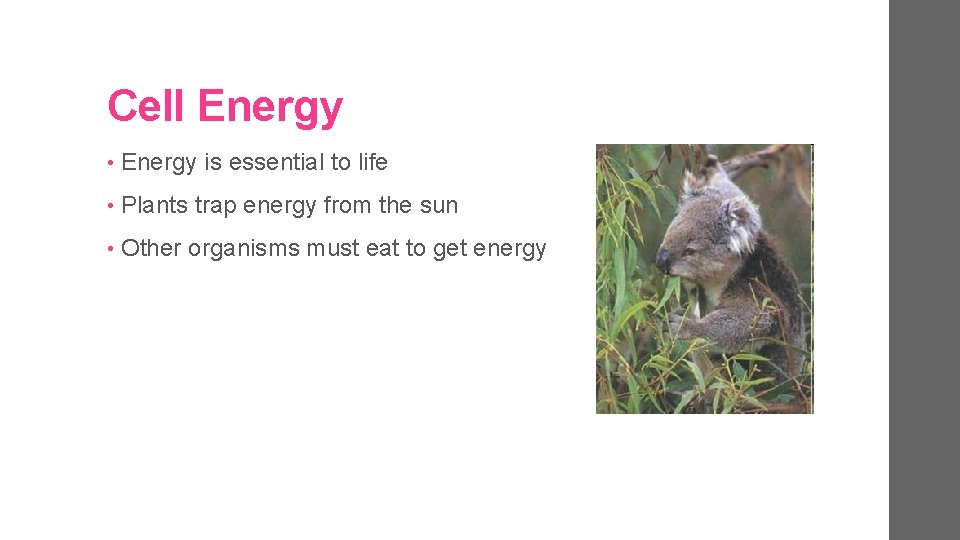 Cell Energy

• Energy is essential to life
• Plants trap energy from the sun
• Other organisms must eat to get energy